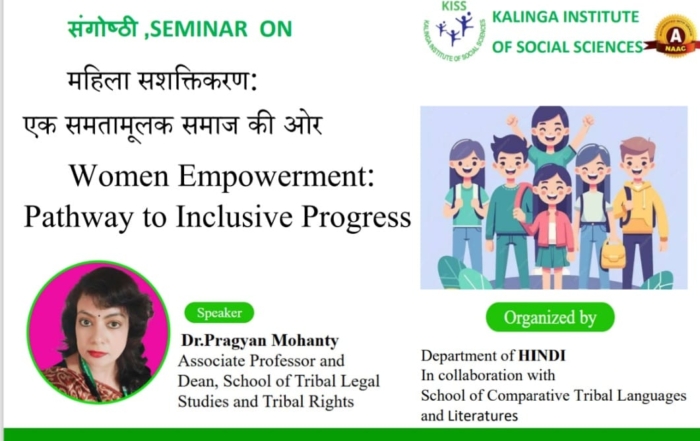 संगोष्ठी ,SEMINAR ON

KISS
KALINGA INSTITUTE OF SOCIAL SCIENCES
KALINGA INSTITUTE OF SOCIAL SCIENCES

A
NAAC

महिला सशक्तिकरण:
एक समतामूलक समाज की ओर

Women Empowerment:
Pathway to Inclusive Progress

Speaker

Dr.Pragyan Mohanty
Associate Professor and Dean, School of Tribal Legal Studies and Tribal Rights

Organized by

Department of HINDI
In collaboration with
School of Comparative Tribal Languages and Literatures